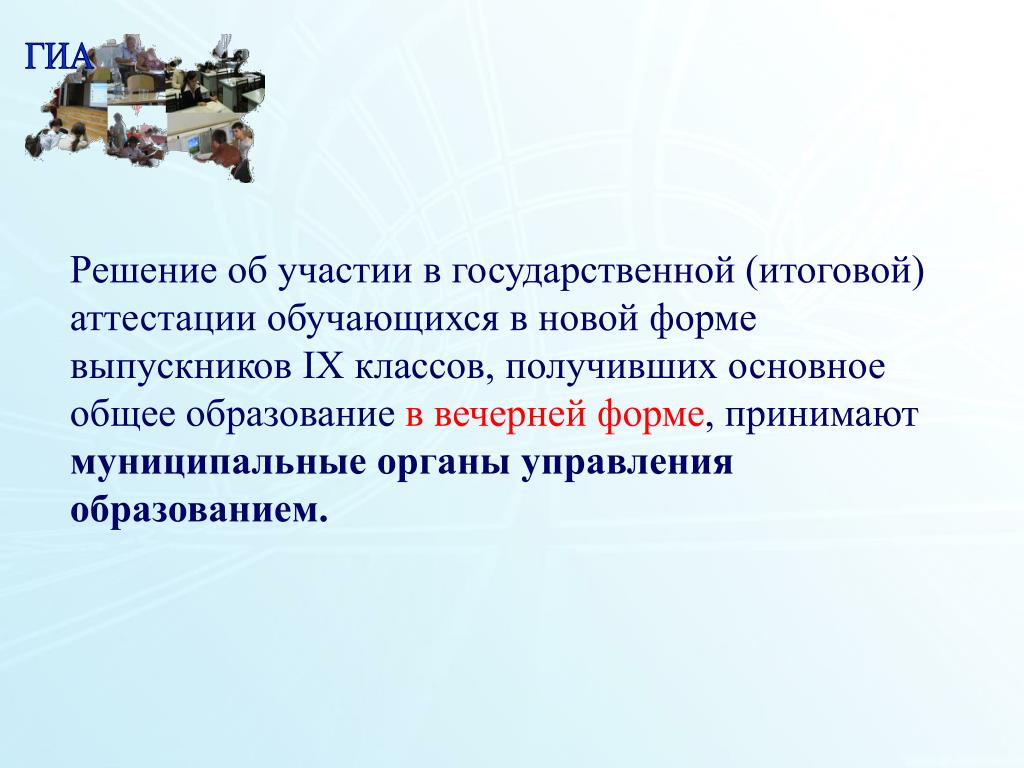 ГИА

Решение об участии в государственной (итоговой) аттестации обучающихся в новой форме выпускников IX классов, получивших основное общее образование в вечерней форме, принимают муниципальные органы управления образованием.